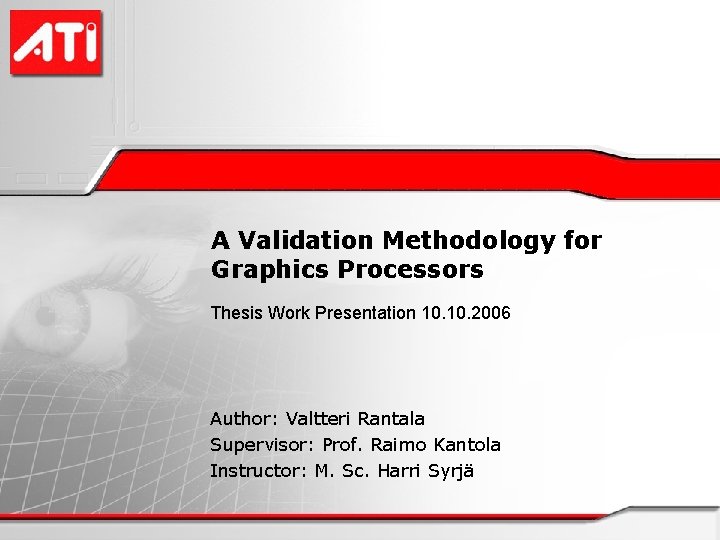 ATI

A Validation Methodology for Graphics Processors

Thesis Work Presentation 10.10.2006

Author: Valtteri Rantala
Supervisor: Prof. Raimo Kantola
Instructor: M. Sc. Harri Syrjä